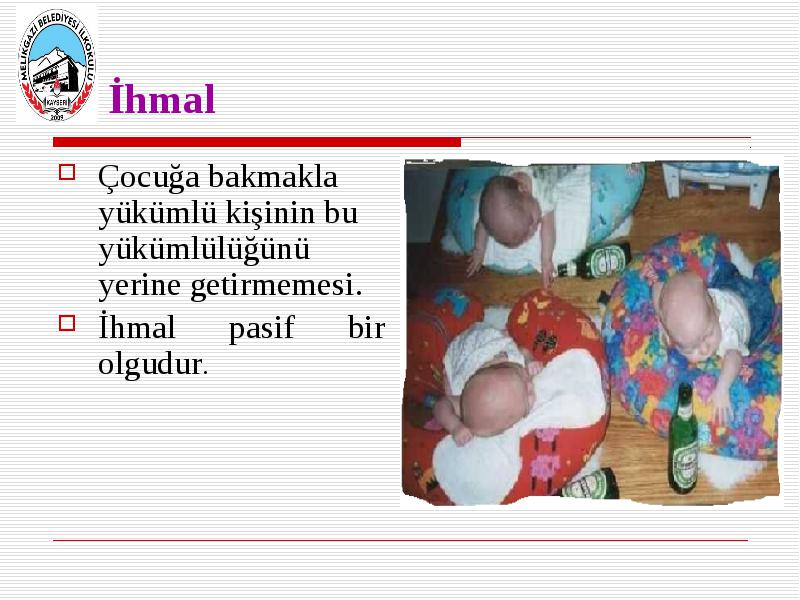 MELİKGAZİ BELEDİYESİ İLKOKULU
KAYSERİ
2009

İhmal

Çocuğa bakmakla yükümlü kişinin bu yükümlülüğünü yerine getirmemesi.

İhmal pasif bir olgudur.